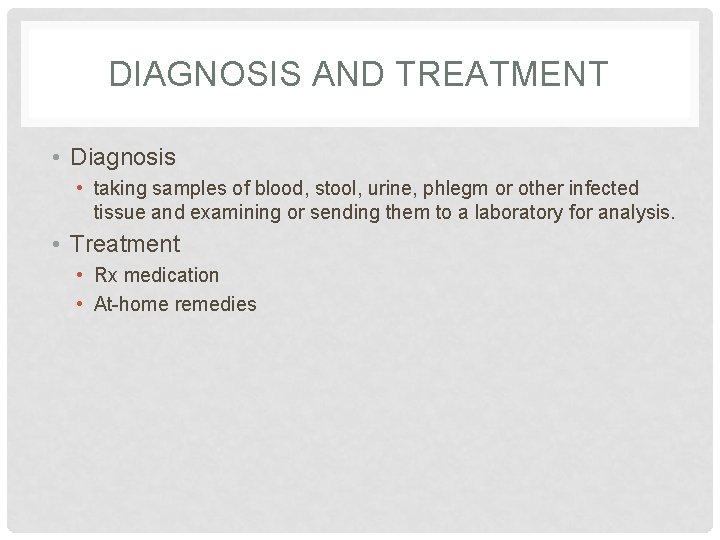 DIAGNOSIS AND TREATMENT

• Diagnosis
  • taking samples of blood, stool, urine, phlegm or other infected tissue and examining or sending them to a laboratory for analysis.
• Treatment
  • Rx medication
  • At-home remedies